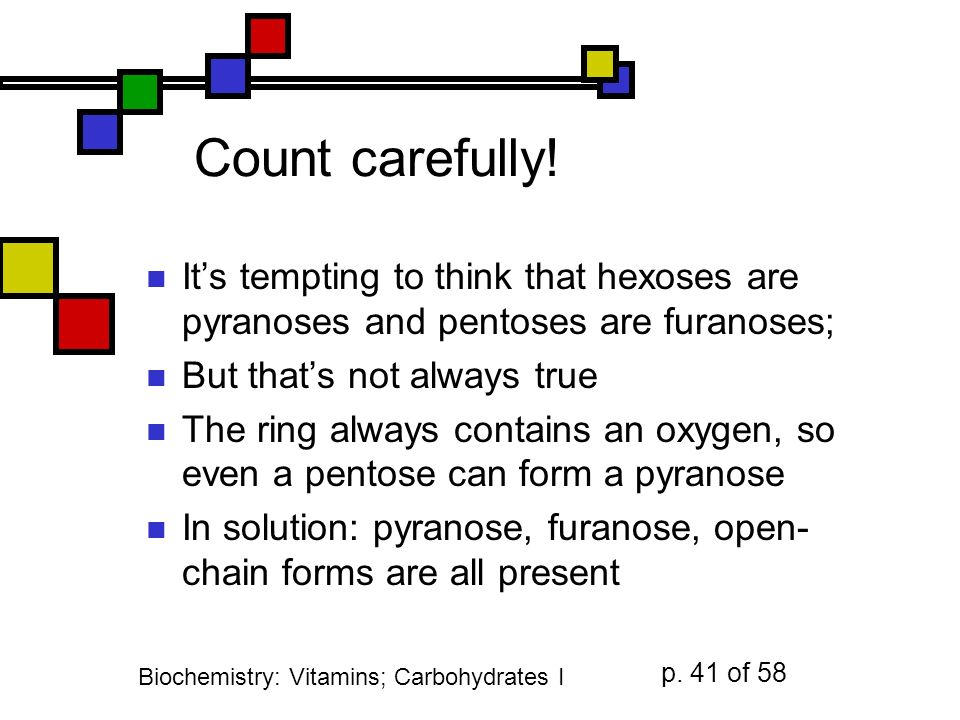 Count carefully!

- It’s tempting to think that hexoses are pyranoses and pentoses are furanoses;
- But that’s not always true
- The ring always contains an oxygen, so even a pentose can form a pyranose
- In solution: pyranose, furanose, open-chain forms are all present

Biochemistry: Vitamins; Carbohydrates I

p. 41 of 58